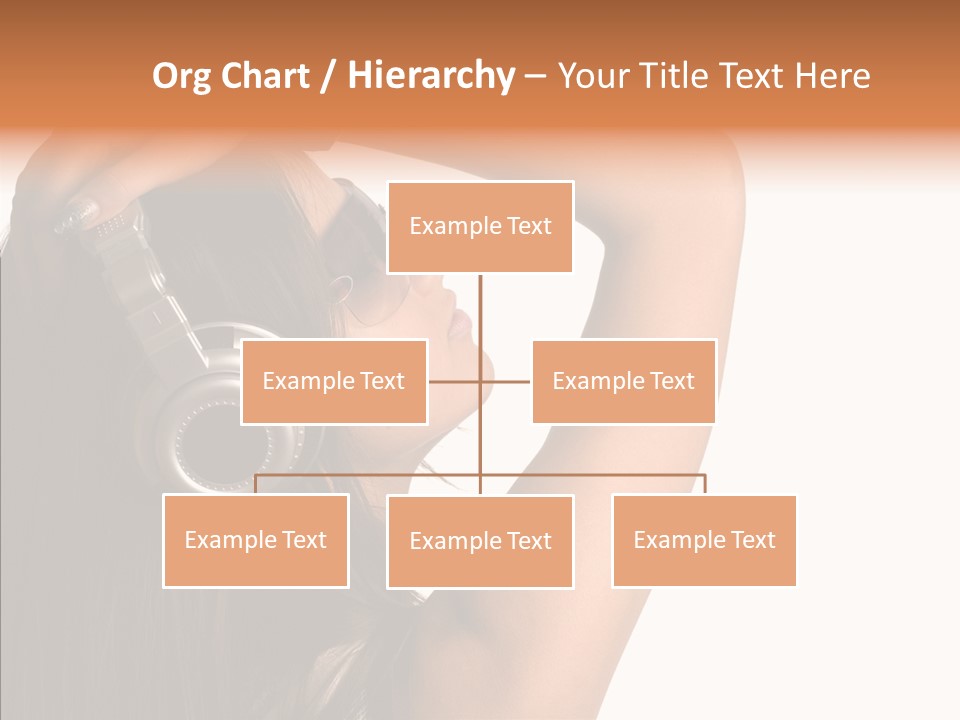 Org Chart / Hierarchy – Your Title Text Here

Example Text

Example Text

Example Text

Example Text

Example Text

Example Text